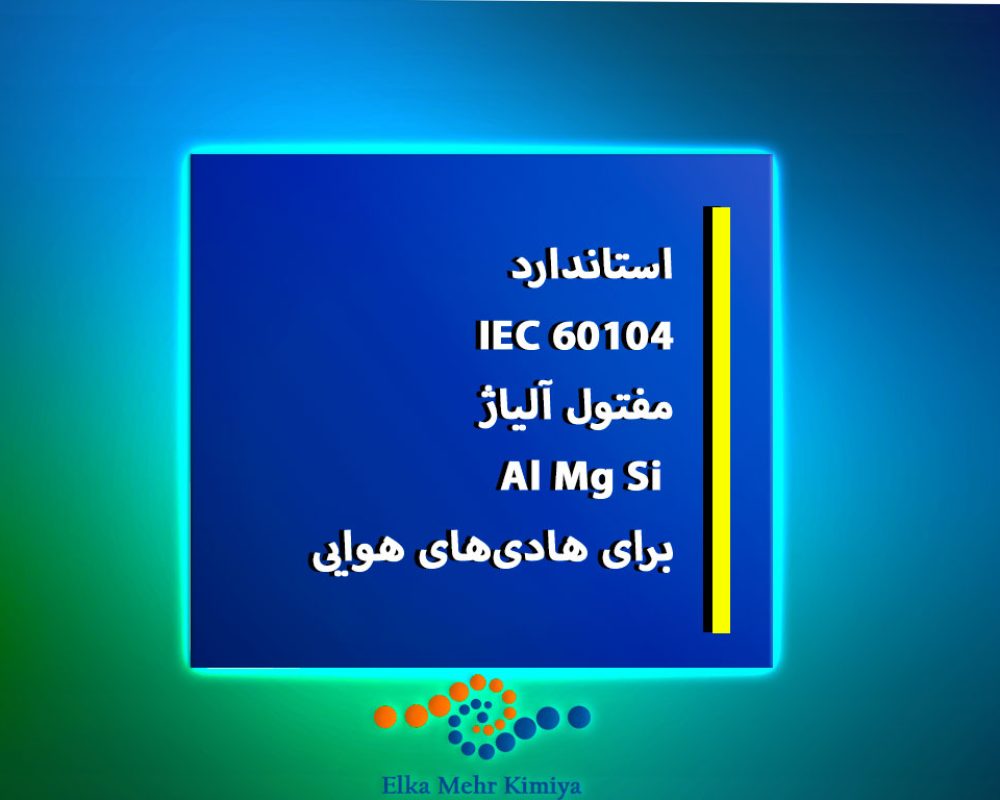 استاندارد
IEC 60104
مفتول آلیاژ
Al Mg Si
برای هادی‌های هوایی

Elka Mehr Kimiya